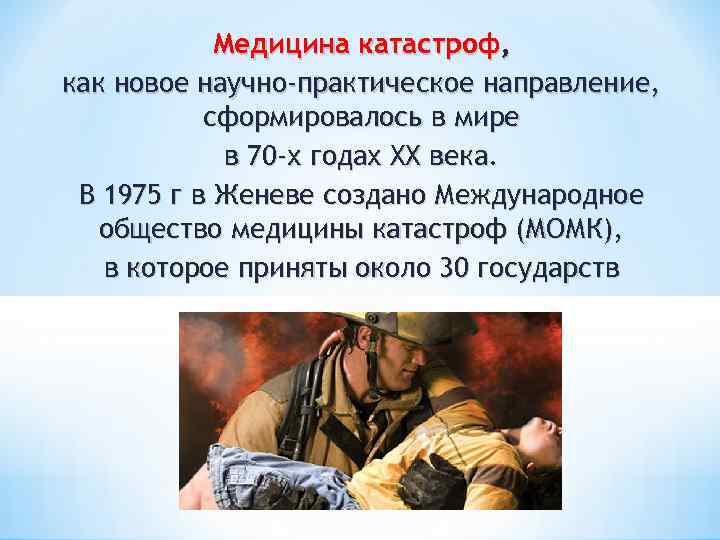 Медицина катастроф,
как новое научно-практическое направление, сформировалось в мире
в 70-х годах XX века.
В 1975 г в Женеве создано Международное общество медицины катастроф (МОМК),
в которое приняты около 30 государств